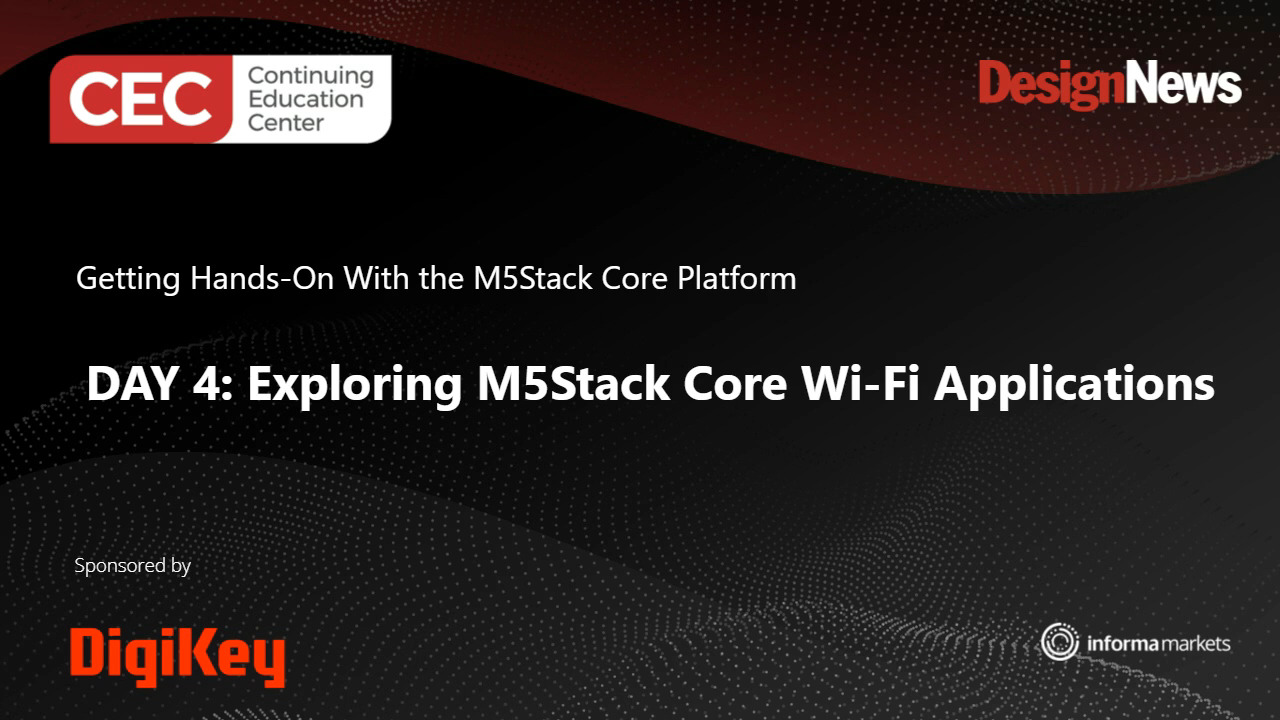 CEC Continuing Education Center

DesignNews

Getting Hands-On With the M5Stack Core Platform

DAY 4: Exploring M5Stack Core Wi-Fi Applications

Sponsored by

DigiKey

informa markets